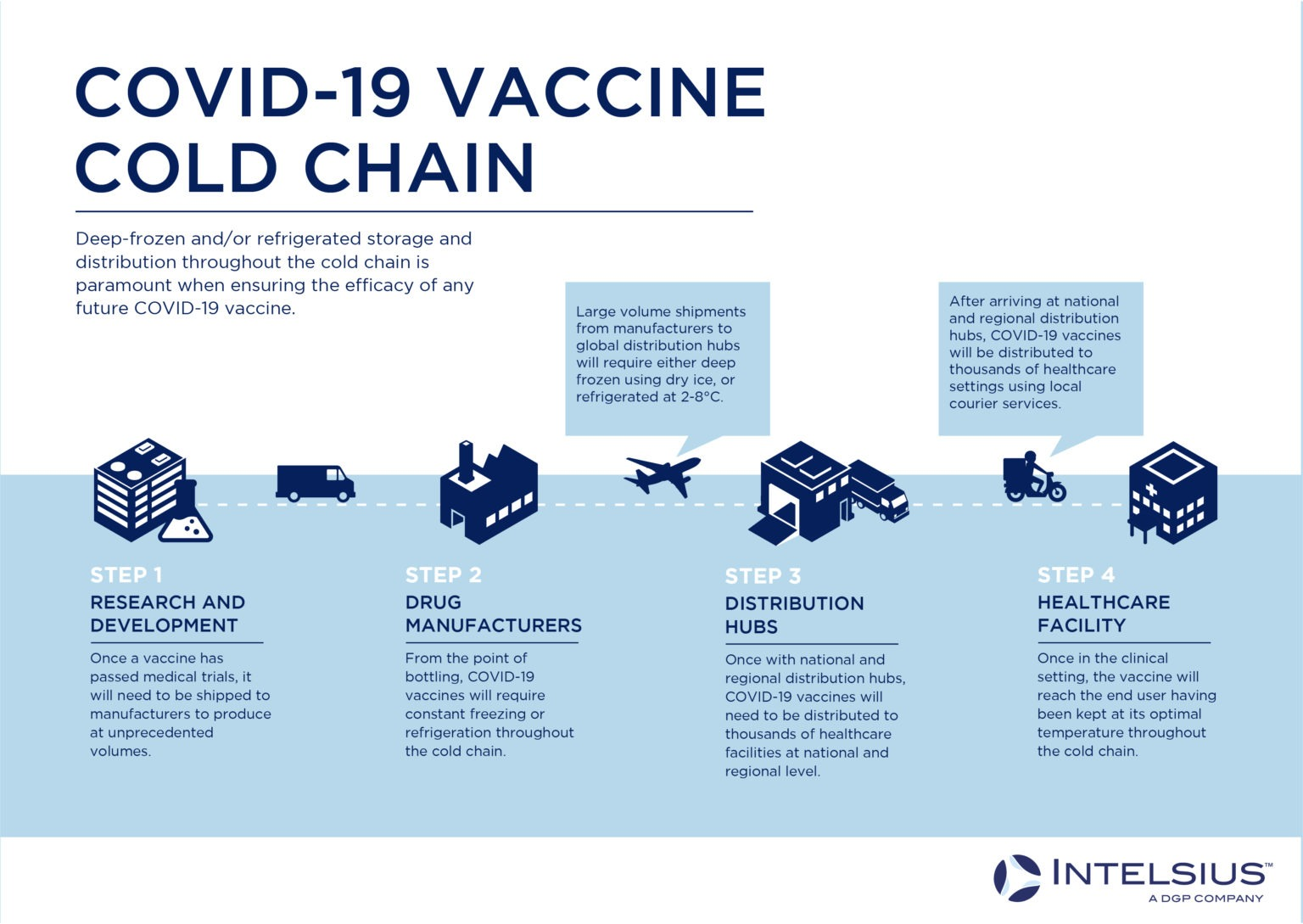 COVID-19 VACCINE COLD CHAIN

Deep-frozen and/or refrigerated storage and distribution throughout the cold chain is paramount when ensuring the efficacy of any future COVID-19 vaccine.

Large volume shipments from manufacturers to global distribution hubs will require either deep frozen using dry ice, or refrigerated at 2-8°C.

After arriving at national and regional distribution hubs, COVID-19 vaccines will be distributed to thousands of healthcare settings using local courier services.

STEP 1
RESEARCH AND DEVELOPMENT
Once a vaccine has passed medical trials, it will need to be shipped to manufacturers to produce at unprecedented volumes.

STEP 2
DRUG MANUFACTURERS
From the point of bottling, COVID-19 vaccines will require constant freezing or refrigeration throughout the cold chain.

STEP 3
DISTRIBUTION HUBS
Once with national and regional distribution hubs, COVID-19 vaccines will need to be distributed to thousands of healthcare facilities at national and regional level.

STEP 4
HEALTHCARE FACILITY
Once in the clinical setting, the vaccine will reach the end user having been kept at its optimal temperature throughout the cold chain.

INTELSIUS™
A DGP COMPANY